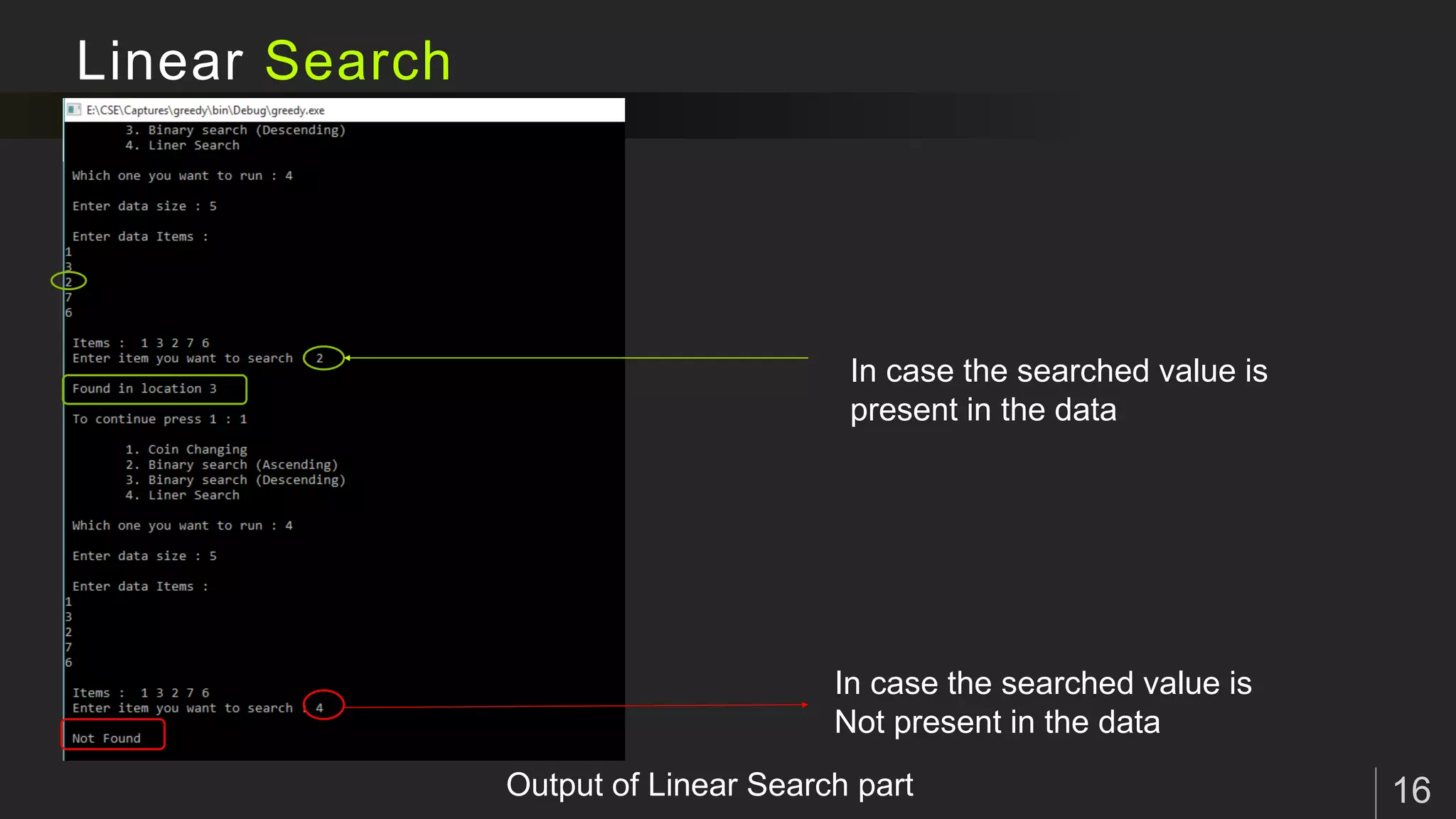 Linear Search

E:\CSE\Captures\greedy\bin\Debug\greedy.exe

3. Binary search (Descending)
4. Liner Search

Which one you want to run : 4

Enter data size : 5

Enter data Items :
1
3
2
7
6

Items : 1 3 2 7 6
Enter item you want to search 2

Found in location 3

To continue press 1 : 1

1. Coin Changing
2. Binary search (Ascending)
3. Binary search (Descending)
4. Liner Search

Which one you want to run : 4

Enter data size : 5

Enter data Items :
1
3
2
7
6

Items : 1 3 2 7 6
Enter item you want to search : 4

Not Found

In case the searched value is present in the data

In case the searched value is Not present in the data

Output of Linear Search part

16